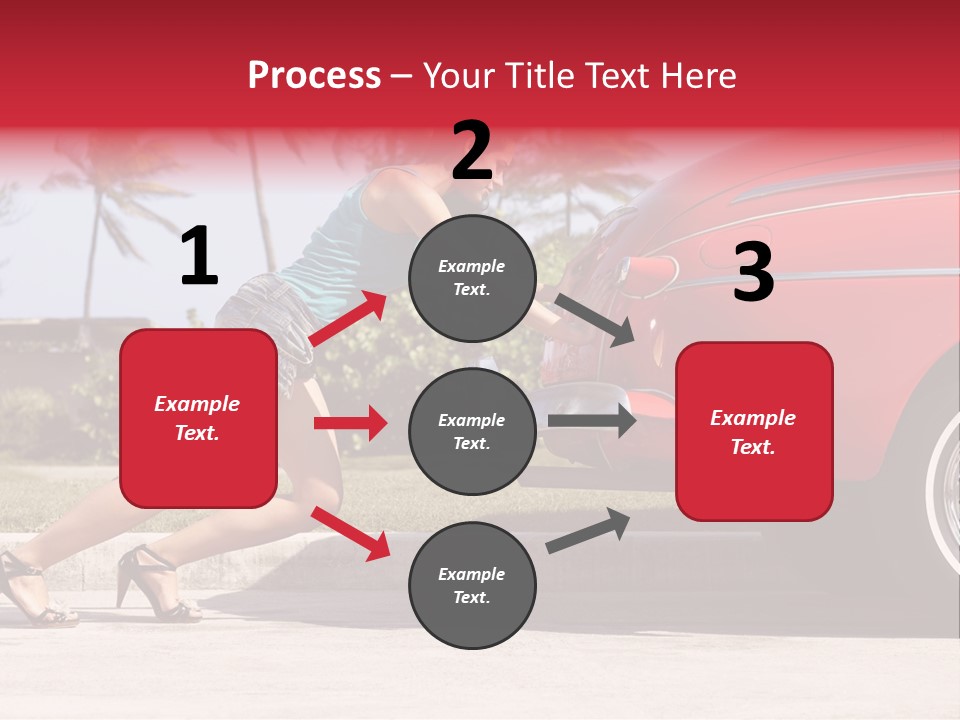 Process – Your Title Text Here

1

Example Text.

2

Example Text.

Example Text.

Example Text.

3

Example Text.